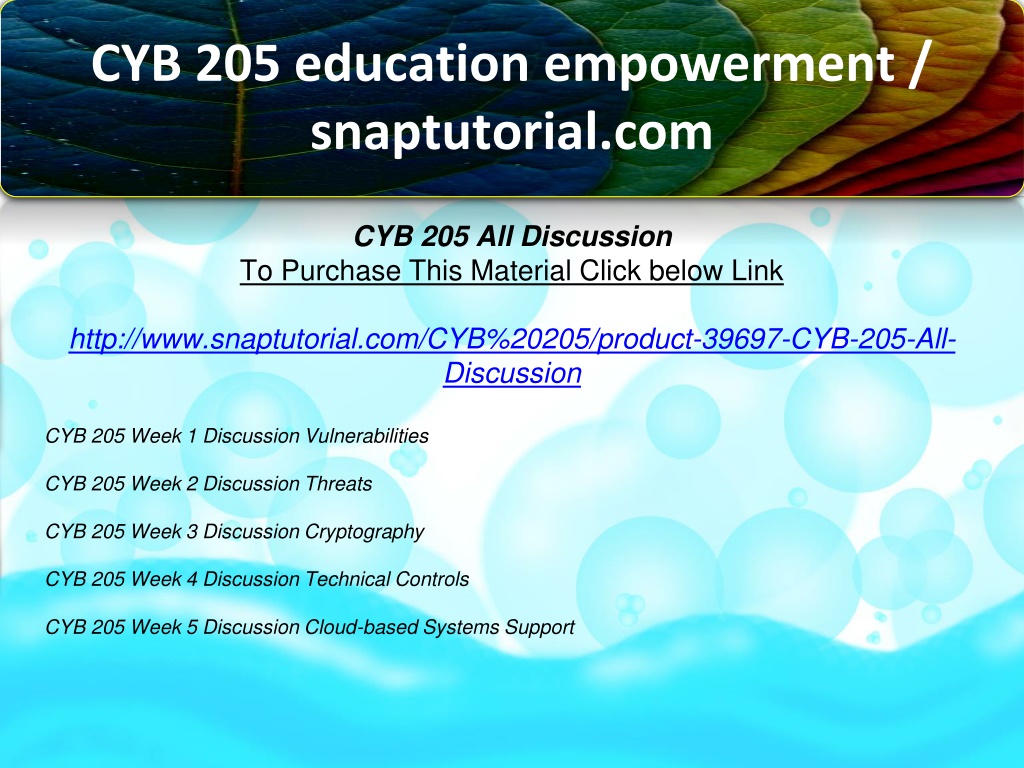 CYB 205 education empowerment / snaptutorial.com

CYB 205 All Discussion
To Purchase This Material Click below Link

http://www.snaptutorial.com/CYB%20205/product-39697-CYB-205-All-Discussion

CYB 205 Week 1 Discussion Vulnerabilities

CYB 205 Week 2 Discussion Threats

CYB 205 Week 3 Discussion Cryptography

CYB 205 Week 4 Discussion Technical Controls

CYB 205 Week 5 Discussion Cloud-based Systems Support